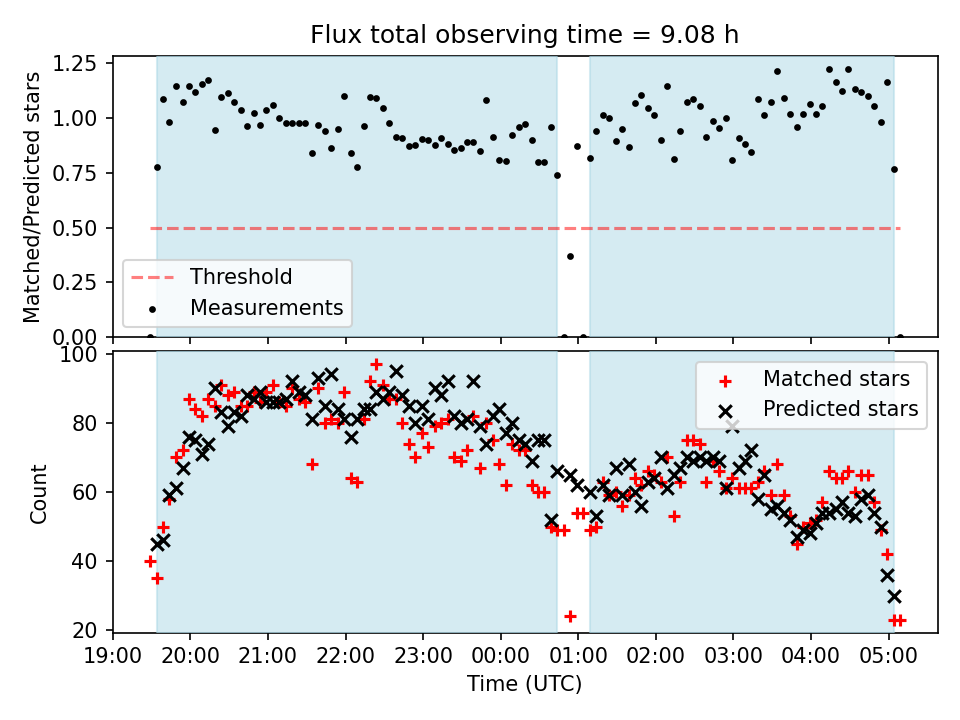 Flux total observing time = 9.08 h

Matched/Predicted stars

1.25
1.00
0.75
0.50
0.25
0.00

Threshold
Measurements

Count

100
80
60
40
20

Matched stars
Predicted stars

19:00 20:00 21:00 22:00 23:00 00:00 01:00 02:00 03:00 04:00 05:00

Time (UTC)